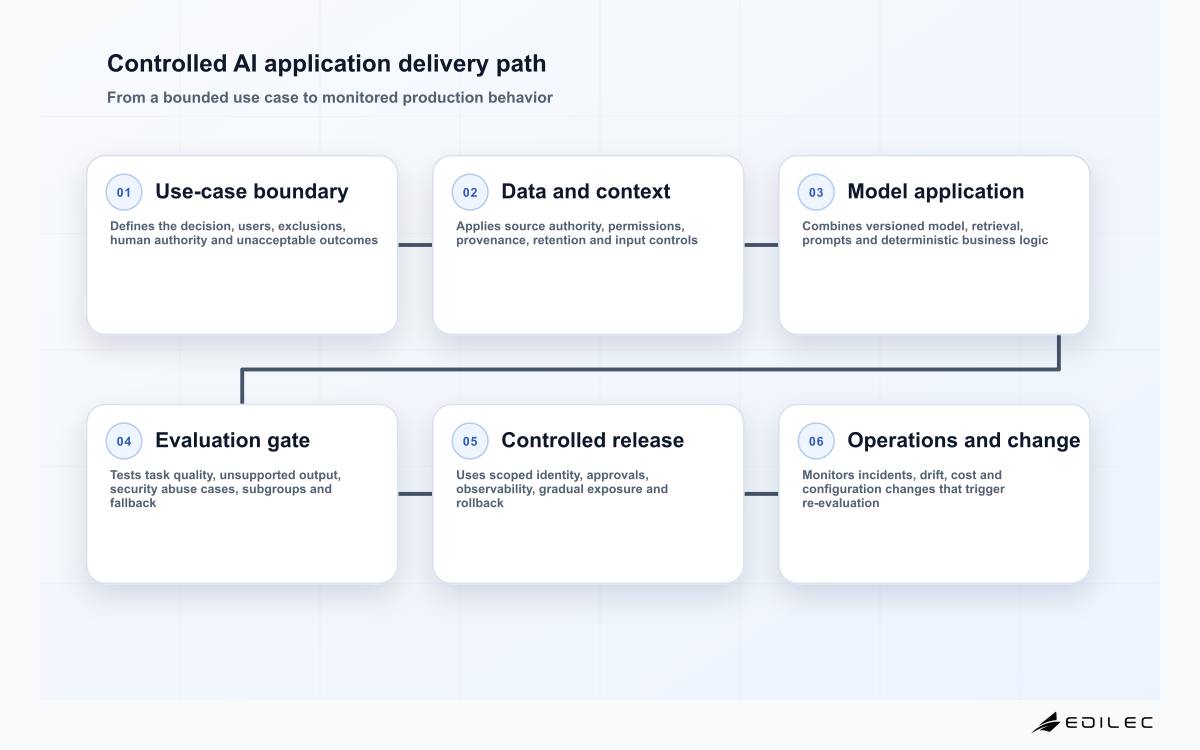 Controlled AI application delivery path

From a bounded use case to monitored production behavior

01 Use-case boundary

Defines the decision, users, exclusions, human authority and unacceptable outcomes

02 Data and context

Applies source authority, permissions, provenance, retention and input controls

03 Model application

Combines versioned model, retrieval, prompts and deterministic business logic

04 Evaluation gate

Tests task quality, unsupported output, security abuse cases, subgroups and fallback

05 Controlled release

Uses scoped identity, approvals, observability, gradual exposure and rollback

06 Operations and change

Monitors incidents, drift, cost and configuration changes that trigger re-evaluation

EDILEC